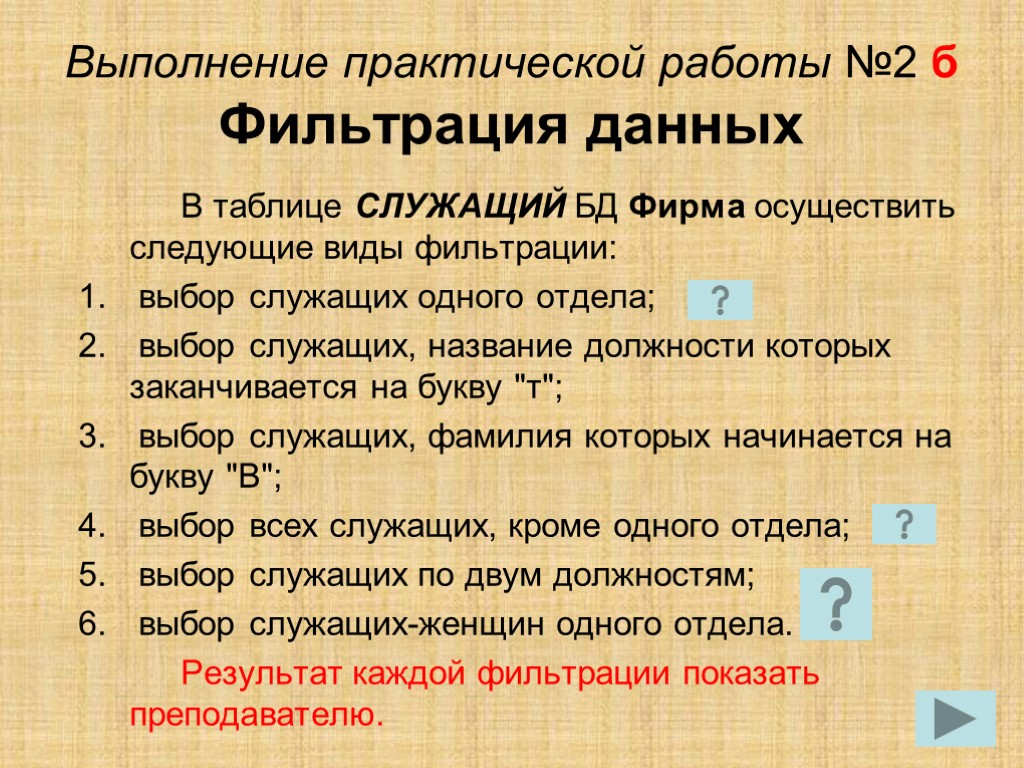 Выполнение практической работы №2 б
Фильтрация данных

В таблице СЛУЖАЩИЙ БД Фирма осуществить следующие виды фильтрации:

1. выбор служащих одного отдела; ?
2. выбор служащих, название должности которых заканчивается на букву "т";
3. выбор служащих, фамилия которых начинается на букву "В";
4. выбор всех служащих, кроме одного отдела; ?
5. выбор служащих по двум должностям;
6. выбор служащих-женщин одного отдела. ?

Результат каждой фильтрации показать преподавателю.